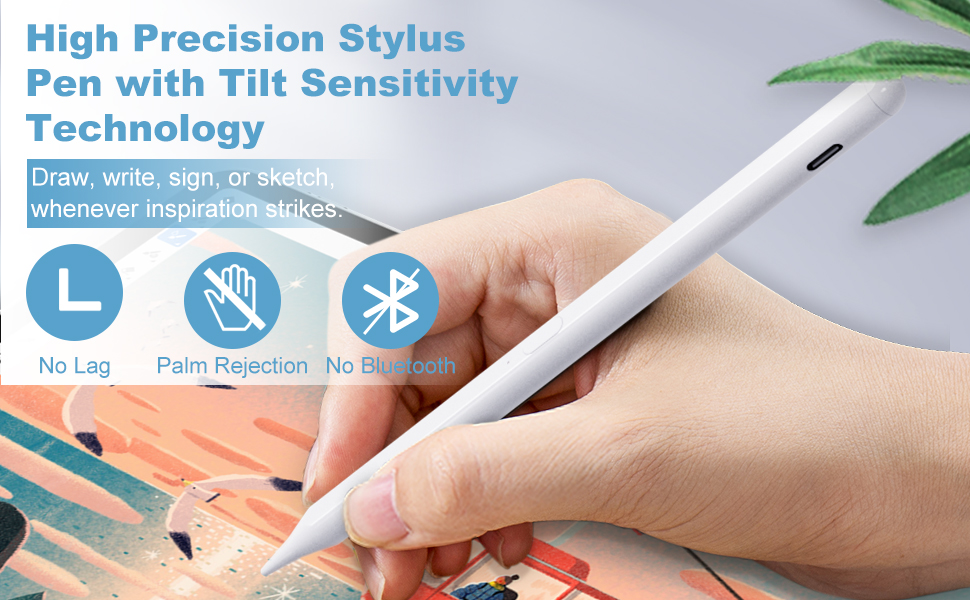 High Precision Stylus Pen with Tilt Sensitivity Technology

Draw, write, sign, or sketch, whenever inspiration strikes.

No Lag

Palm Rejection

No Bluetooth